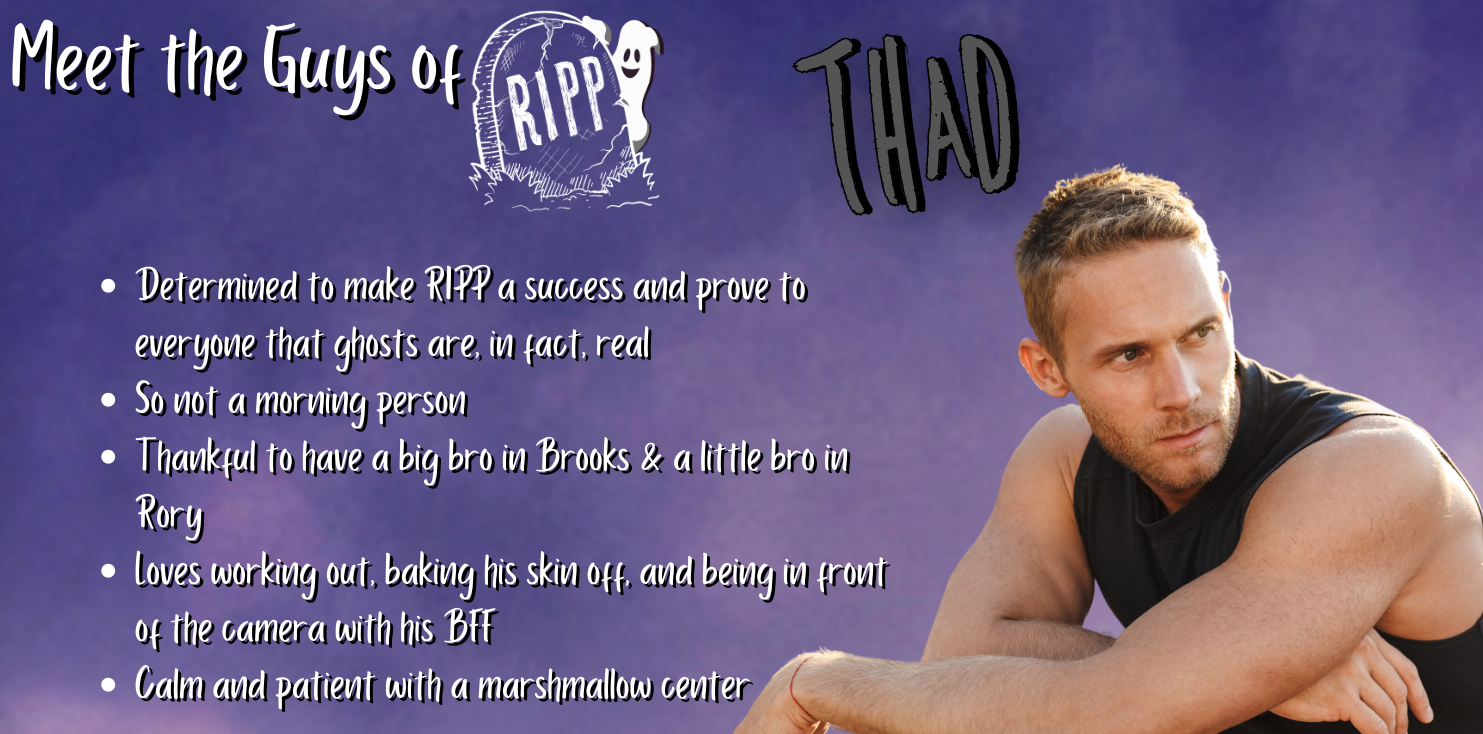 Meet the Guys of RIPP

THAD

- Determined to make RIPP a success and prove to everyone that ghosts are, in fact, real
- So not a morning person
- Thankful to have a big bro in Brooks & a little bro in Rory
- Loves working out, baking his skin off, and being in front of the camera with his BFF
- Calm and patient with a marshmallow center